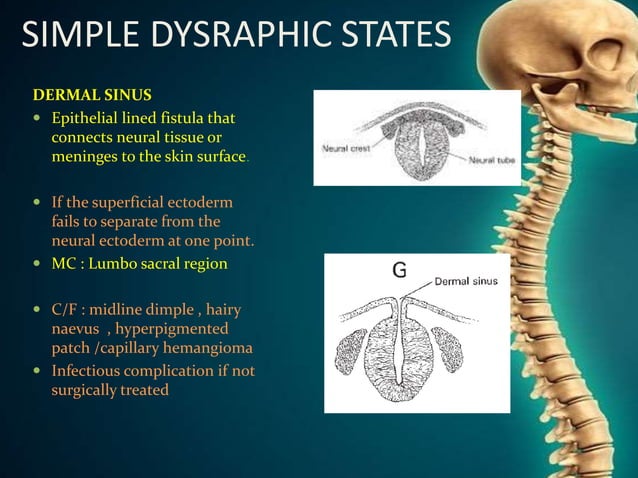 SIMPLE DYSRAPHIC STATES

DERMAL SINUS

- Epithelial lined fistula that connects neural tissue or meninges to the skin surface.
- If the superficial ectoderm fails to separate from the neural ectoderm at one point.
- MC : Lumbo sacral region
- C/F : midline dimple , hairy naevus , hyperpigmented patch /capillary hemangioma
- Infectious complication if not surgically treated

Neural crest
Neural tube

G
Dermal sinus